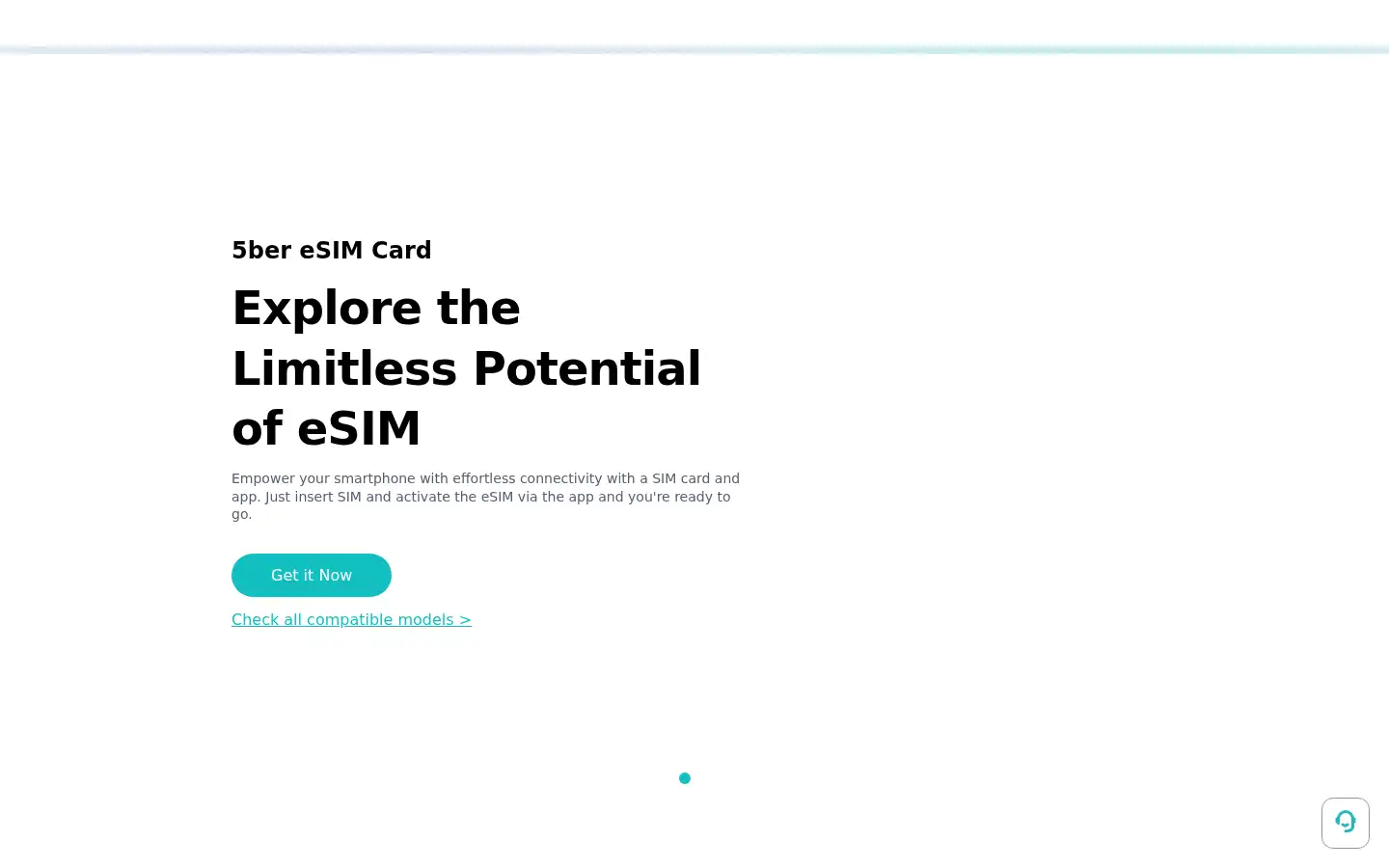 5ber eSIM Card

Explore the Limitless Potential of eSIM

Empower your smartphone with effortless connectivity with a SIM card and app. Just insert SIM and activate the eSIM via the app and you're ready to go.

Get it Now

Check all compatible models >